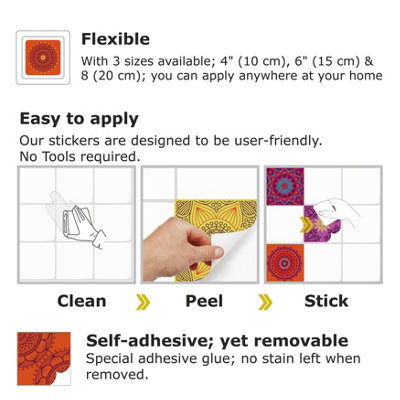 Flexible
With 3 sizes available; 4" (10 cm), 6" (15 cm) & 8 (20 cm); you can apply anywhere at your home

Easy to apply
Our stickers are designed to be user-friendly.
No Tools required.

Clean » Peel » Stick

Self-adhesive; yet removable
Special adhesive glue; no stain left when removed.